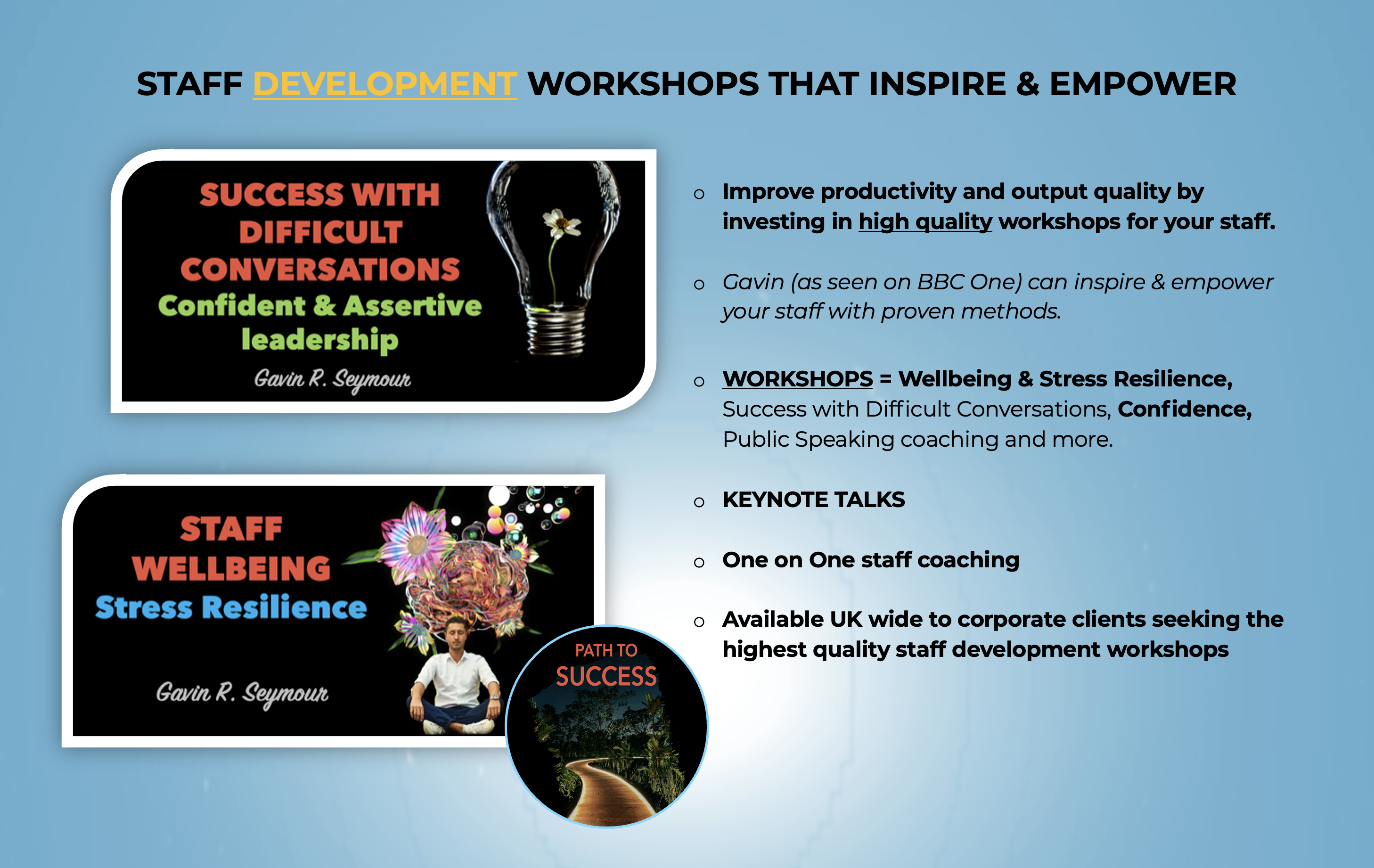 STAFF DEVELOPMENT WORKSHOPS THAT INSPIRE & EMPOWER

SUCCESS WITH DIFFICULT CONVERSATIONS
Confident & Assertive leadership
Gavin R. Seymour

STAFF WELLBEING
Stress Resilience
Gavin R. Seymour

PATH TO SUCCESS

o Improve productivity and output quality by investing in high quality workshops for your staff.

o Gavin (as seen on BBC One) can inspire & empower your staff with proven methods.

o WORKSHOPS = Wellbeing & Stress Resilience, Success with Difficult Conversations, Confidence, Public Speaking coaching and more.

o KEYNOTE TALKS

o One on One staff coaching

o Available UK wide to corporate clients seeking the highest quality staff development workshops